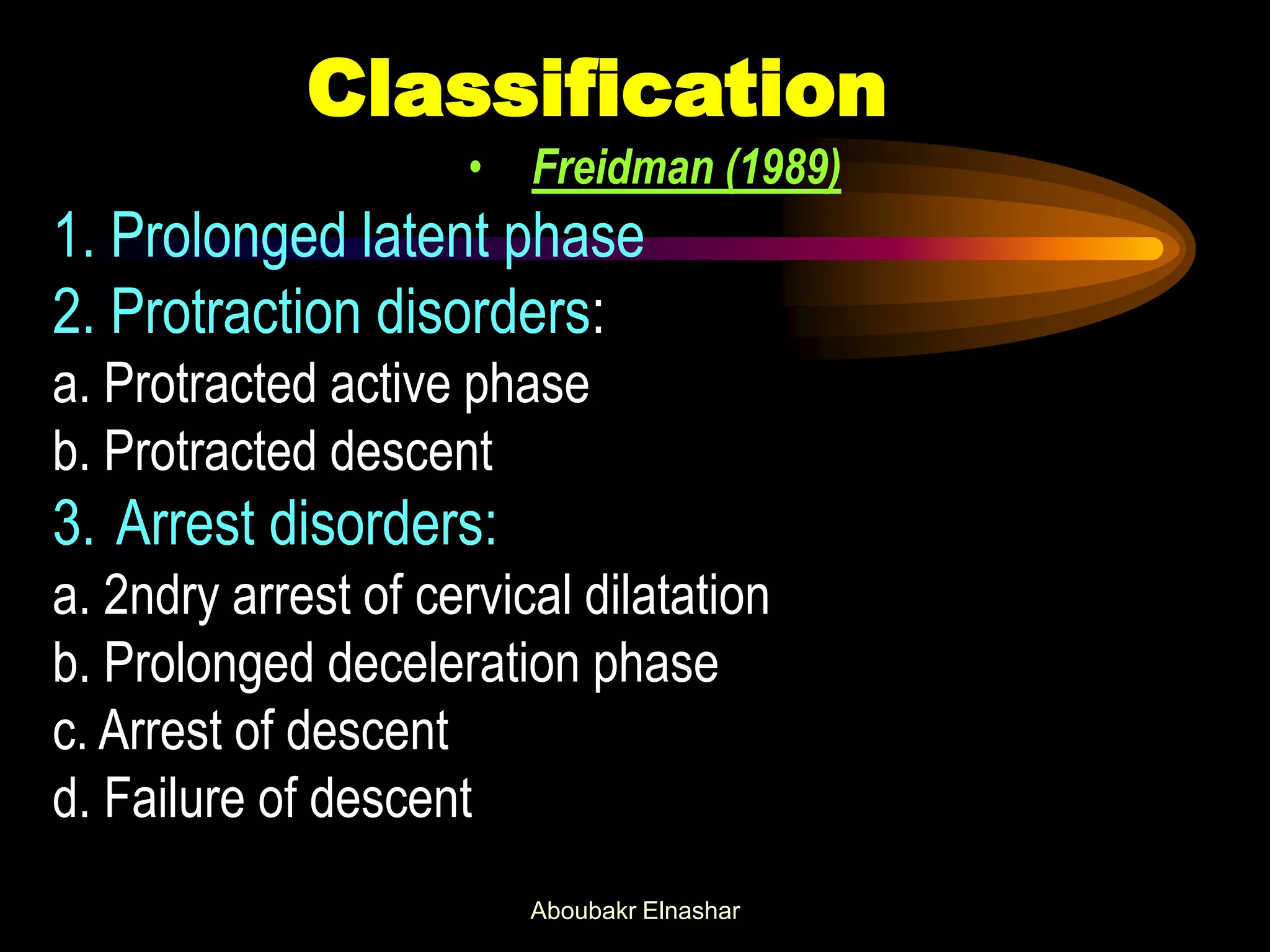 Classification

• Freidman (1989)

1. Prolonged latent phase

2. Protraction disorders:

a. Protracted active phase

b. Protracted descent

3. Arrest disorders:

a. 2ndry arrest of cervical dilatation

b. Prolonged deceleration phase

c. Arrest of descent

d. Failure of descent

Aboubakr Elnashar